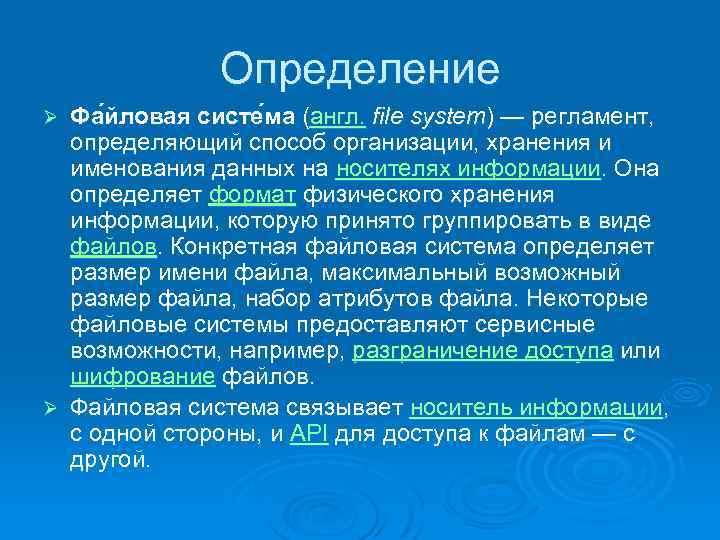 Определение

➢ Фа́йловая систе́ма (англ. file system) — регламент, определяющий способ организации, хранения и именования данных на носителях информации. Она определяет формат физического хранения информации, которую принято группировать в виде файлов. Конкретная файловая система определяет размер имени файла, максимальный возможный размер файла, набор атрибутов файла. Некоторые файловые системы предоставляют сервисные возможности, например, разграничение доступа или шифрование файлов.

➢ Файловая система связывает носитель информации, с одной стороны, и API для доступа к файлам — с другой.